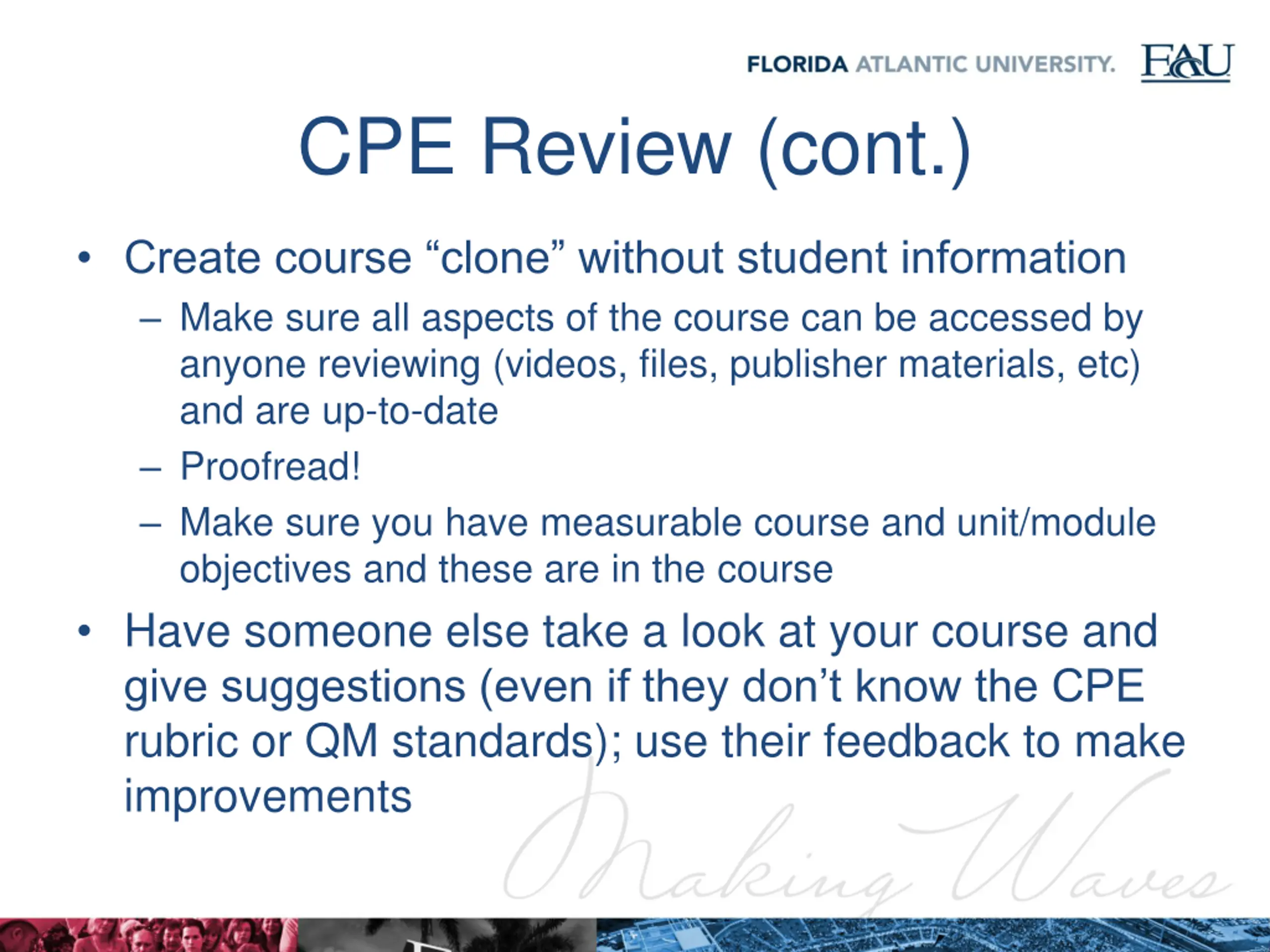 FLORIDA ATLANTIC UNIVERSITY. FAU

CPE Review (cont.)

• Create course “clone” without student information
– Make sure all aspects of the course can be accessed by anyone reviewing (videos, files, publisher materials, etc) and are up-to-date
– Proofread!
– Make sure you have measurable course and unit/module objectives and these are in the course

• Have someone else take a look at your course and give suggestions (even if they don’t know the CPE rubric or QM standards); use their feedback to make improvements

Making Waves